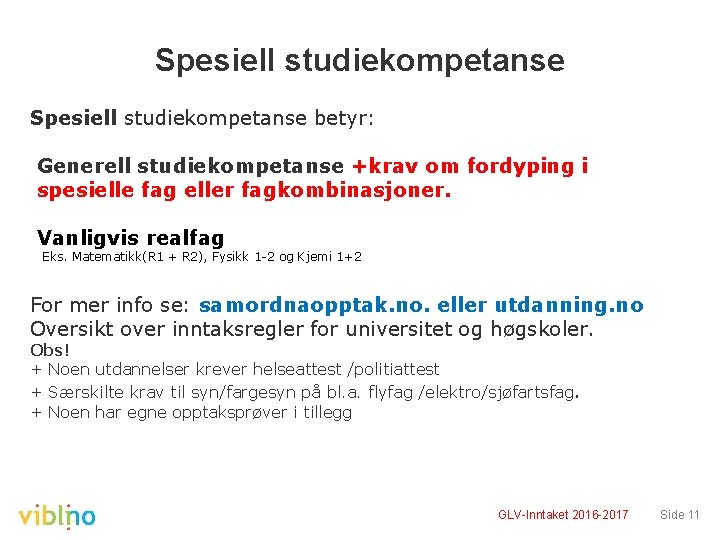 Spesiell studiekompetanse

Spesiell studiekompetanse betyr:

Generell studiekompetanse +krav om fordyping i spesielle fag eller fagkombinasjoner.

Vanligvis realfag
Eks. Matematikk(R1 + R2), Fysikk 1-2 og Kjemi 1+2

For mer info se: samordnaopptak.no. eller utdanning.no
Oversikt over inntaksregler for universitet og høgskoler.
Obs!
+ Noen utdannelser krever helseattest /politiattest
+ Særskilte krav til syn/fargesyn på bl.a. flyfag /elektro/sjøfartsfag.
+ Noen har egne opptaksprøver i tillegg

viblno

GLV-Inntaket 2016-2017 Side 11